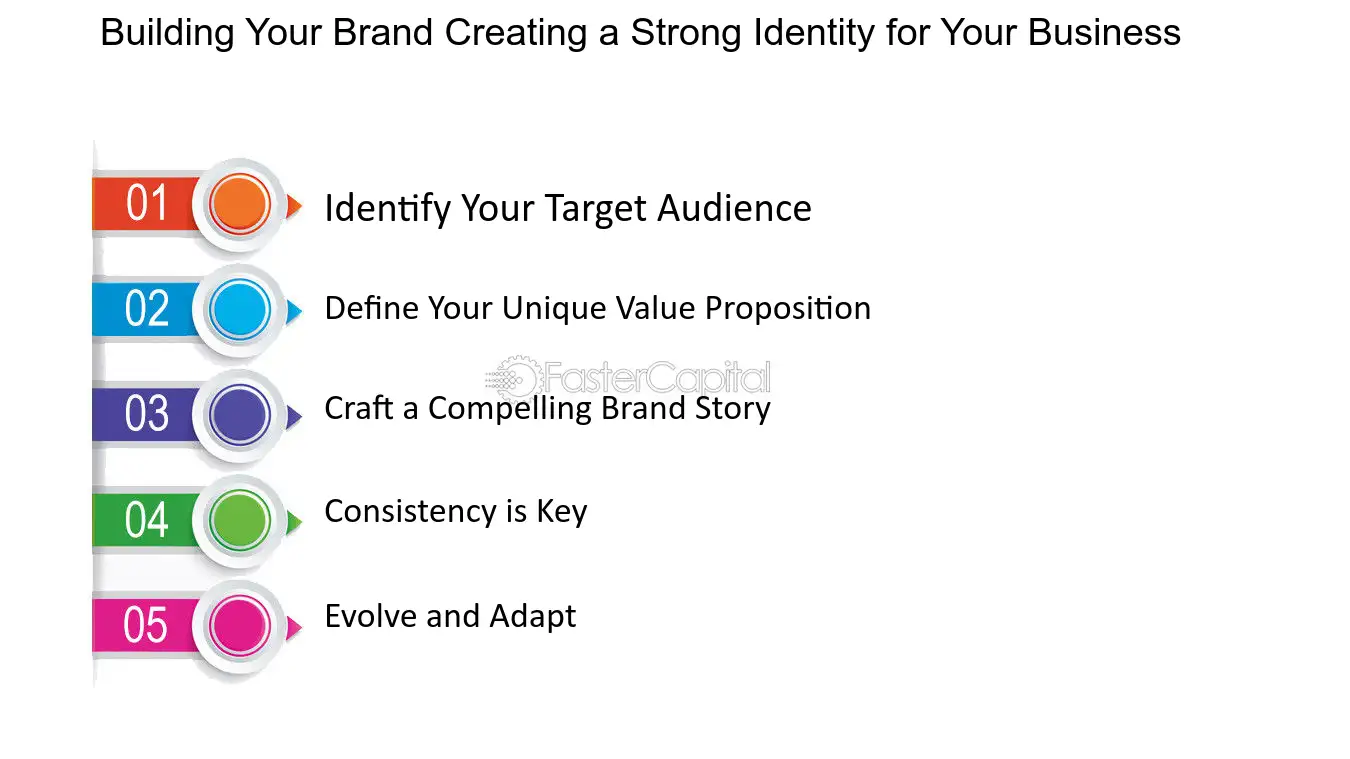 Building Your Brand Creating a Strong Identity for Your Business

01
Identify Your Target Audience

02
Define Your Unique Value Proposition

03
Craft a Compelling Brand Story

04
Consistency is Key

05
Evolve and Adapt

FasterCapital